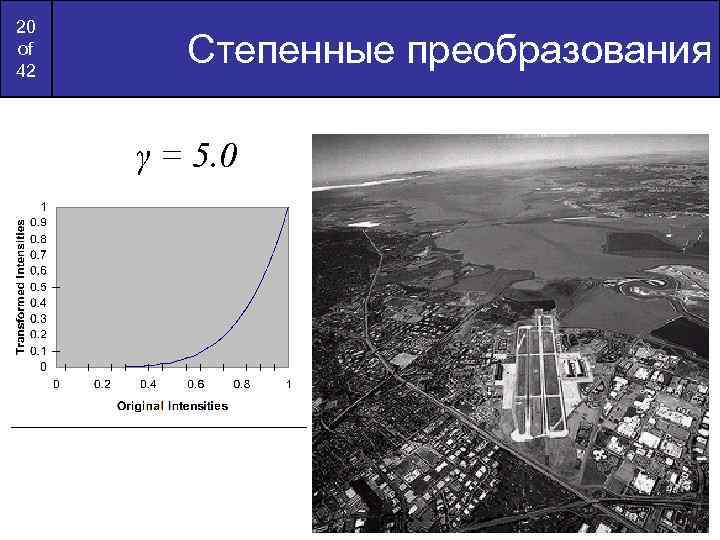 20 of 42

Степенные преобразования

$\gamma = 5.0$

Transformed Intensities

1
0.9
0.8
0.7
0.6
0.5
0.4
0.3
0.2
0.1
0

0 0.2 0.4 0.6 0.8 1

Original Intensities